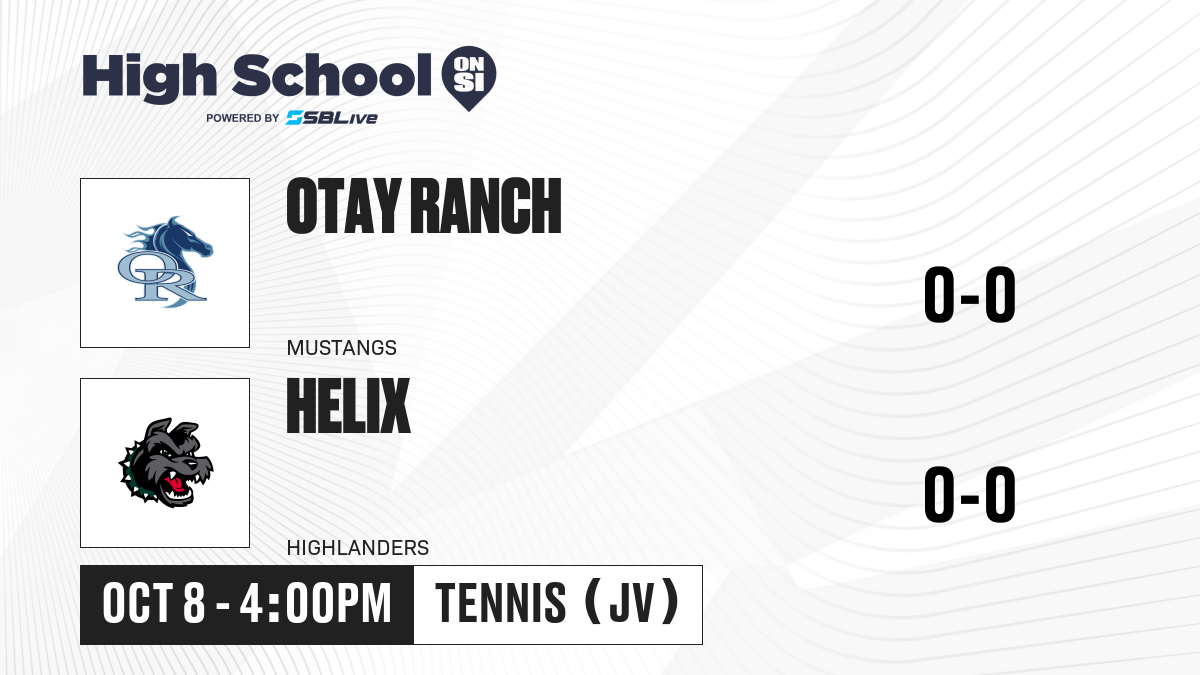 High School ON SI
POWERED BY SBLive

OR

OTAY RANCH

MUSTANGS

0-0

HELIX

HIGHLANDERS

0-0

OCT 8 - 4:00PM

TENNIS (JV)